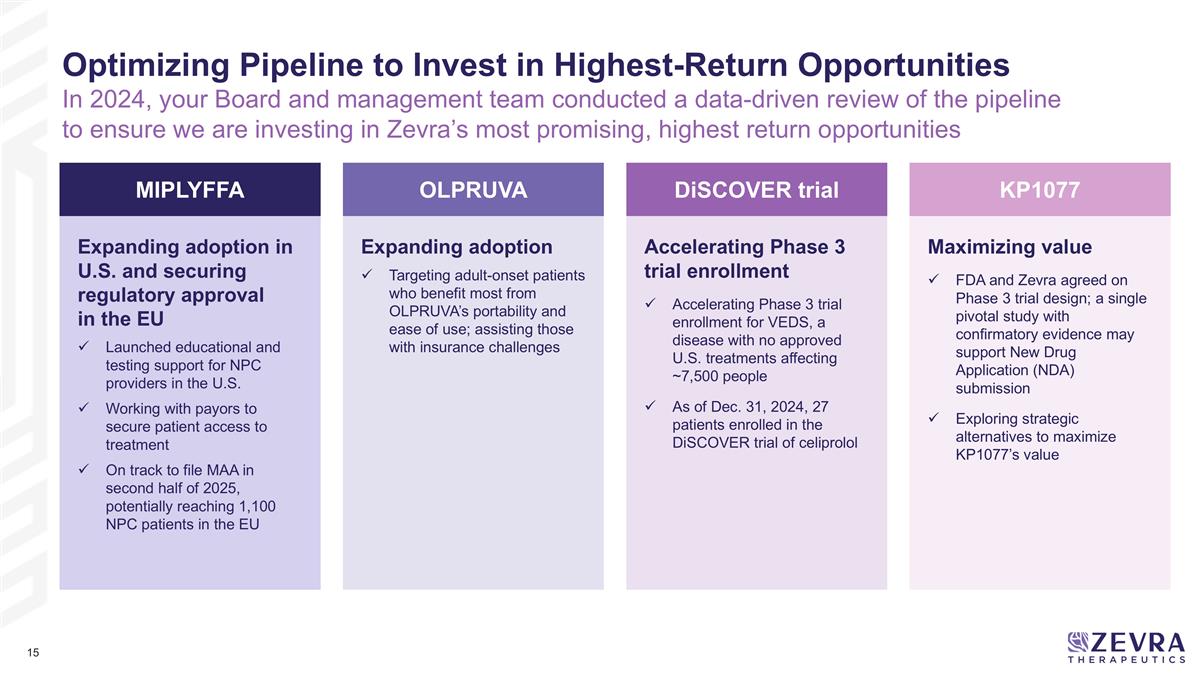 Optimizing Pipeline to Invest in Highest-Return Opportunities
In 2024, your Board and management team conducted a data-driven review of the pipeline to ensure we are investing in Zevra's most promising, highest return opportunities

MIPLYFFA

Expanding adoption in U.S. and securing regulatory approval in the EU

✓ Launched educational and testing support for NPC providers in the U.S.

✓ Working with payors to secure patient access to treatment

✓ On track to file MAA in second half of 2025, potentially reaching 1,100 NPC patients in the EU

OLPRUVA

Expanding adoption

✓ Targeting adult-onset patients who benefit most from OLPRUVA's portability and ease of use; assisting those with insurance challenges

DiSCOVER trial

Accelerating Phase 3 trial enrollment

✓ Accelerating Phase 3 trial enrollment for VEDS, a disease with no approved U.S. treatments affecting ~7,500 people

✓ As of Dec. 31, 2024, 27 patients enrolled in the DiSCOVER trial of celiprolol

KP1077

Maximizing value

✓ FDA and Zevra agreed on Phase 3 trial design; a single pivotal study with confirmatory evidence may support New Drug Application (NDA) submission

✓ Exploring strategic alternatives to maximize KP1077's value

15

ZEVRA
THERAPEUTICS